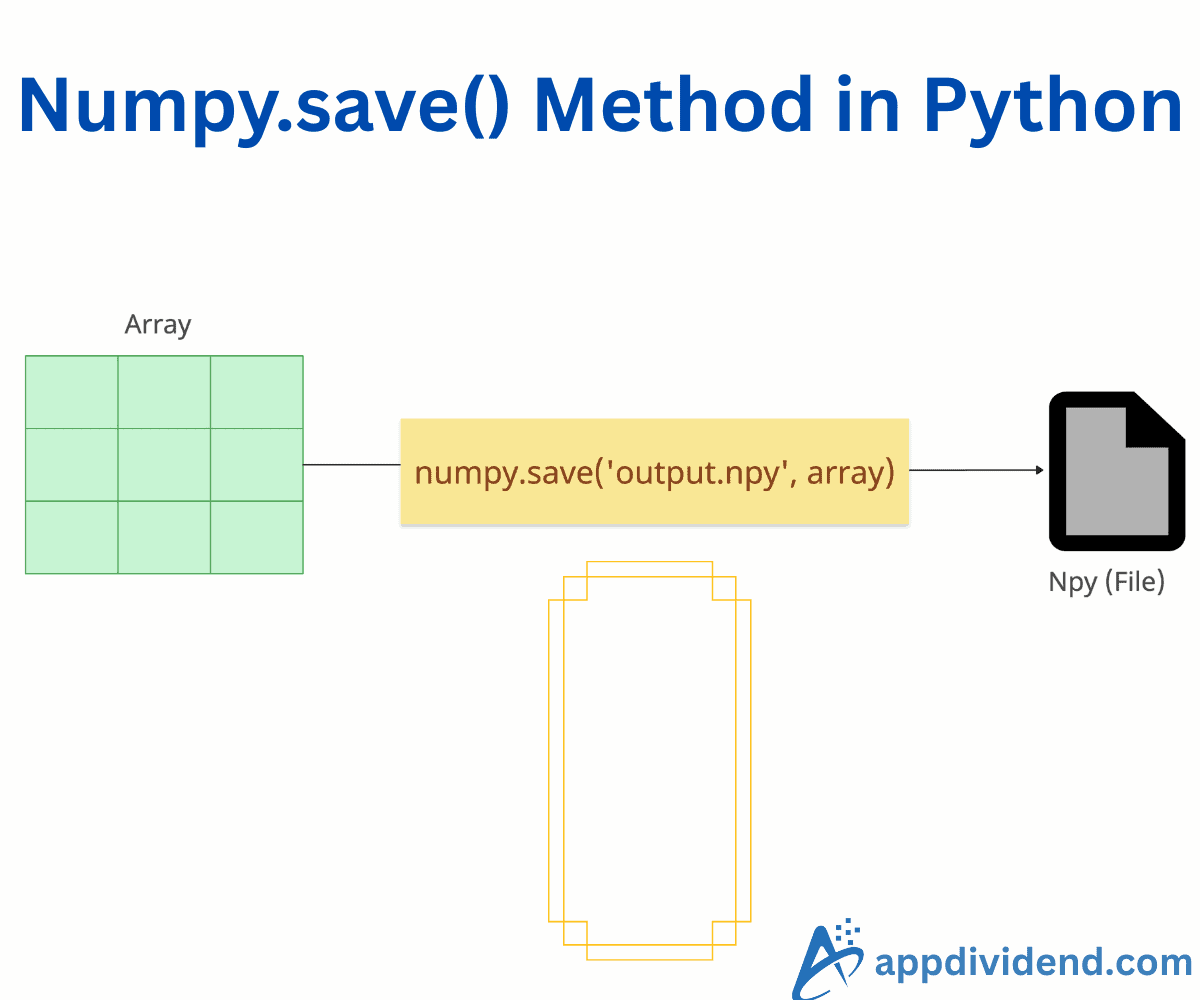 Numpy.save() Method in Python

Array

numpy.save('output.npy', array)

Npy (File)

appdividend.com